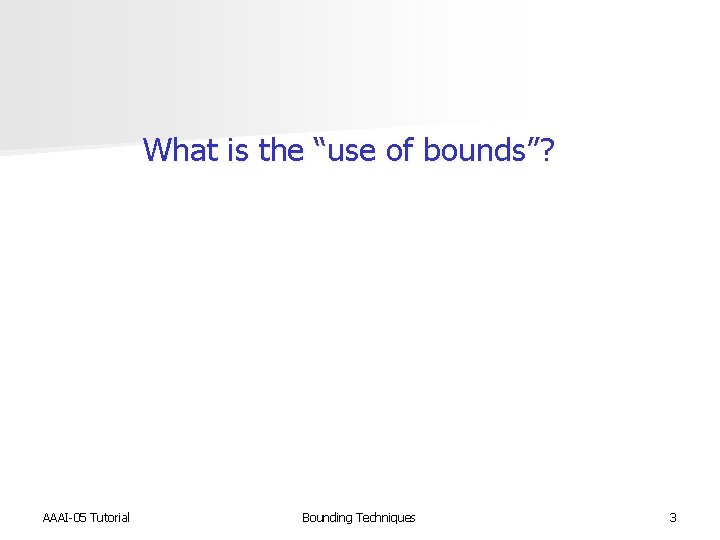 What is the “use of bounds”?

AAAI-05 Tutorial

Bounding Techniques

3